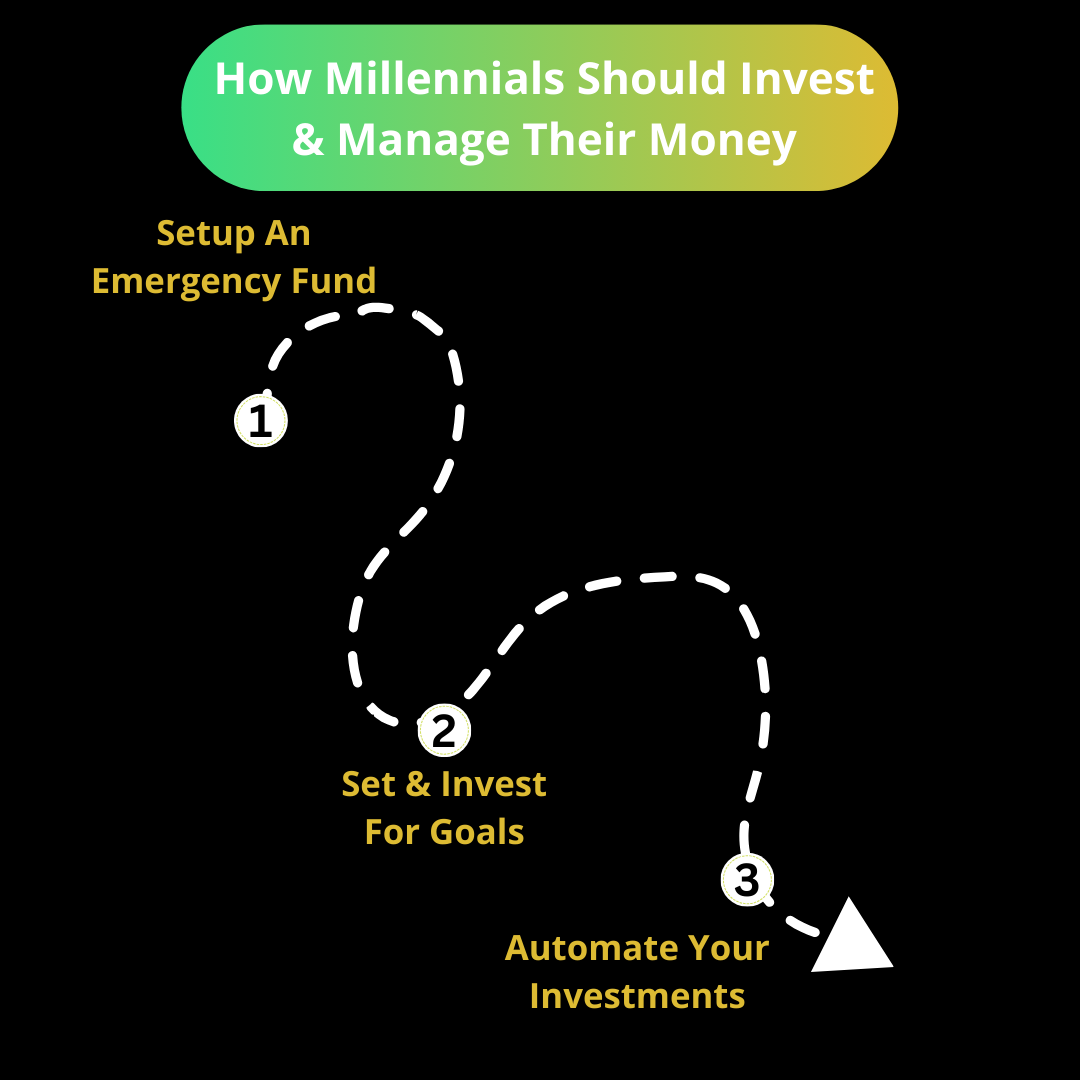 How Millennials Should Invest & Manage Their Money

Setup An Emergency Fund

1

2

Set & Invest For Goals

3

Automate Your Investments